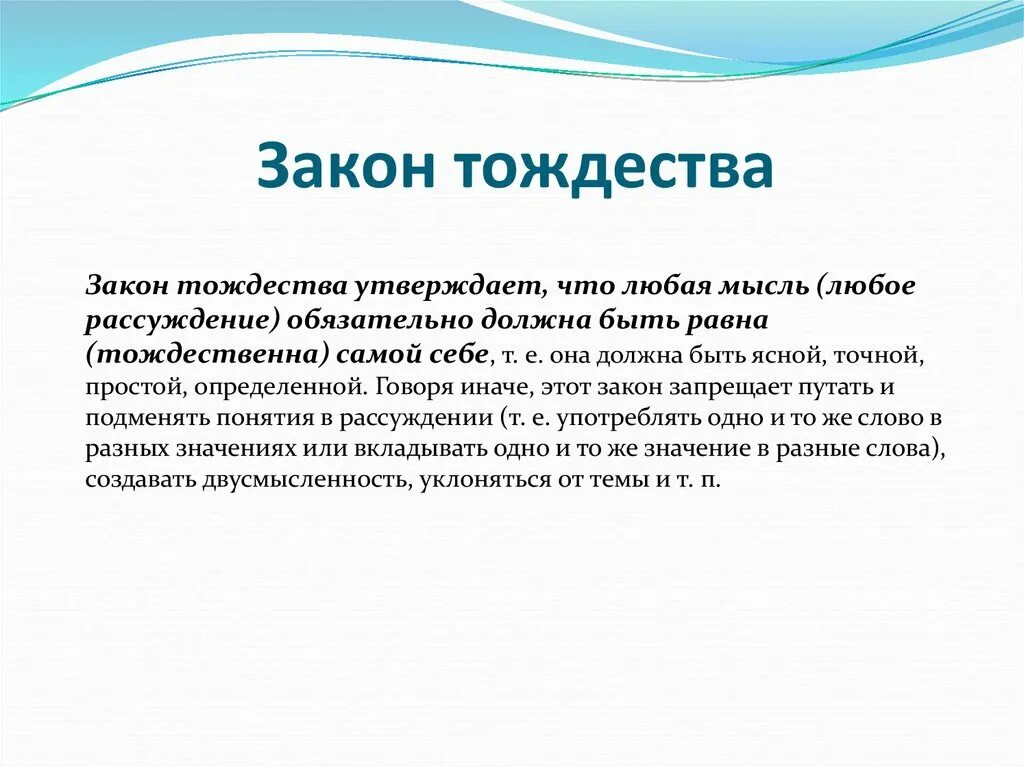 Закон тождества

Закон тождества утверждает, что любая мысль (любое рассуждение) обязательно должна быть равна (тождественна) самой себе, т. е. она должна быть ясной, точной, простой, определенной. Говоря иначе, этот закон запрещает путать и подменять понятия в рассуждении (т. е. употреблять одно и то же слово в разных значениях или вкладывать одно и то же значение в разные слова), создавать двусмысленность, уклоняться от темы и т. п.